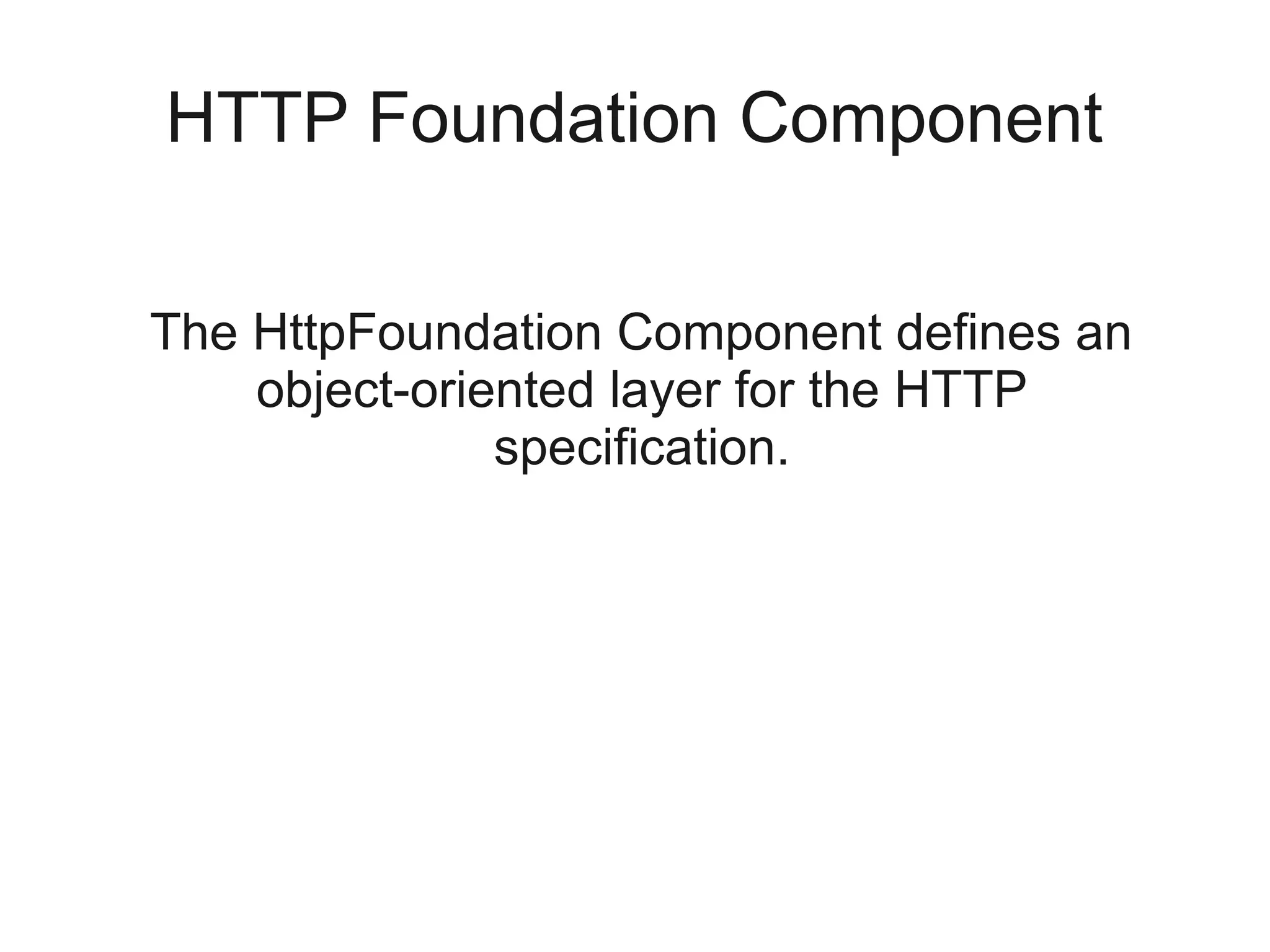 HTTP Foundation Component

The HttpFoundation Component defines an object-oriented layer for the HTTP specification.